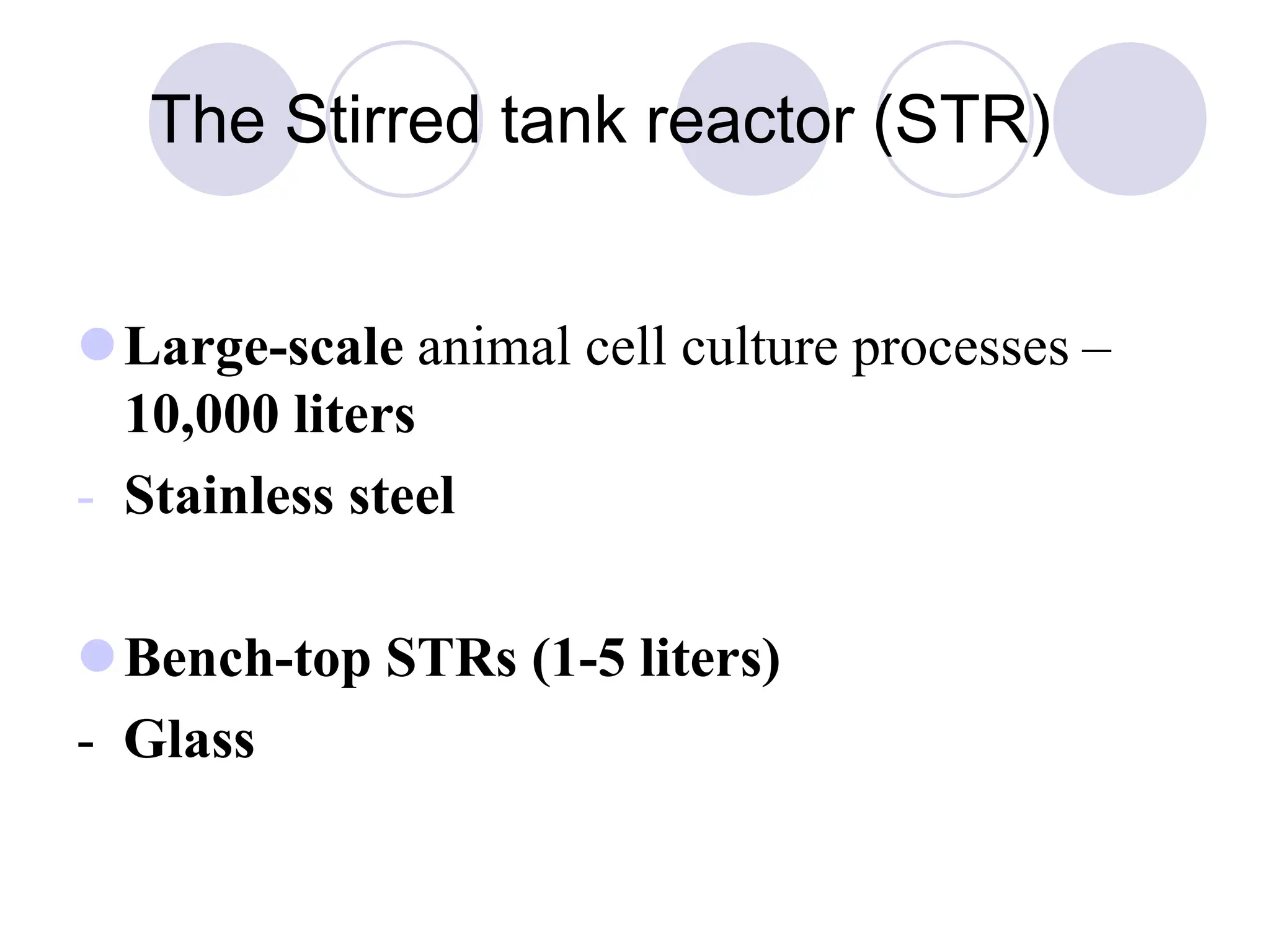 The Stirred tank reactor (STR)

Large-scale animal cell culture processes – 10,000 liters

- Stainless steel

Bench-top STRs (1-5 liters)

- Glass